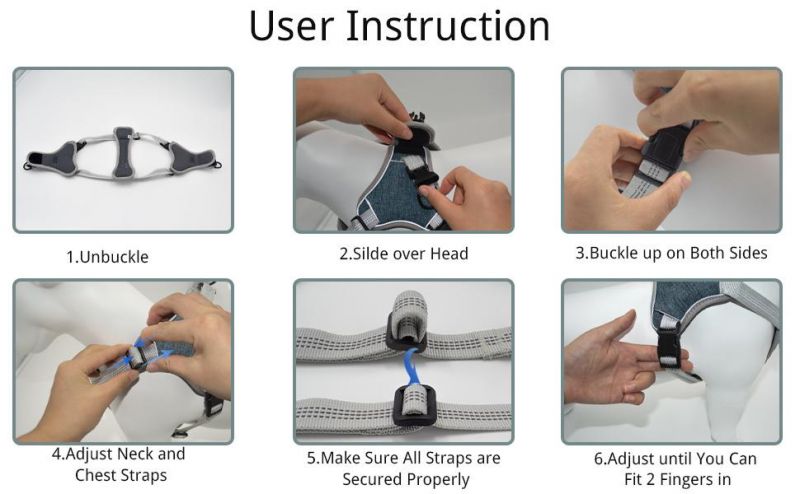 User Instruction

1.Unbuckle

2.Silde over Head

3.Buckle up on Both Sides

4.Adjust Neck and Chest Straps

5.Make Sure All Straps are Secured Properly

6.Adjust until You Can Fit 2 Fingers in